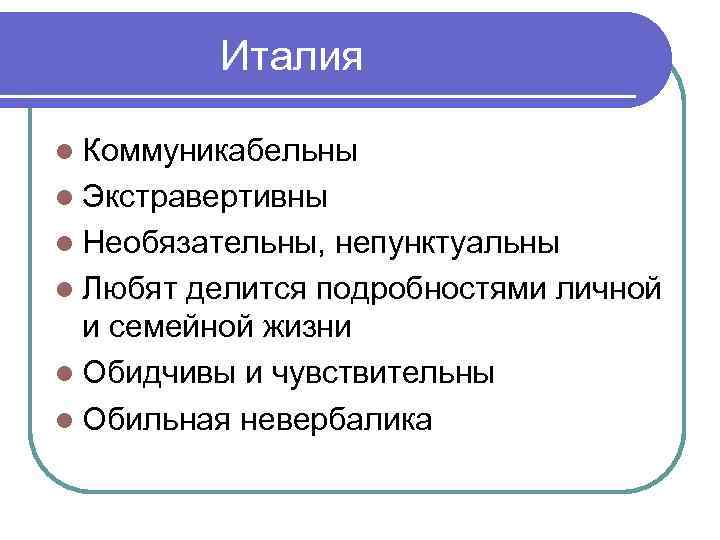 Италия

- Коммуникабельны
- Экстравертивны
- Необязательны, непунктуальны
- Любят делится подробностями личной и семейной жизни
- Обидчивы и чувствительны
- Обильная невербалика